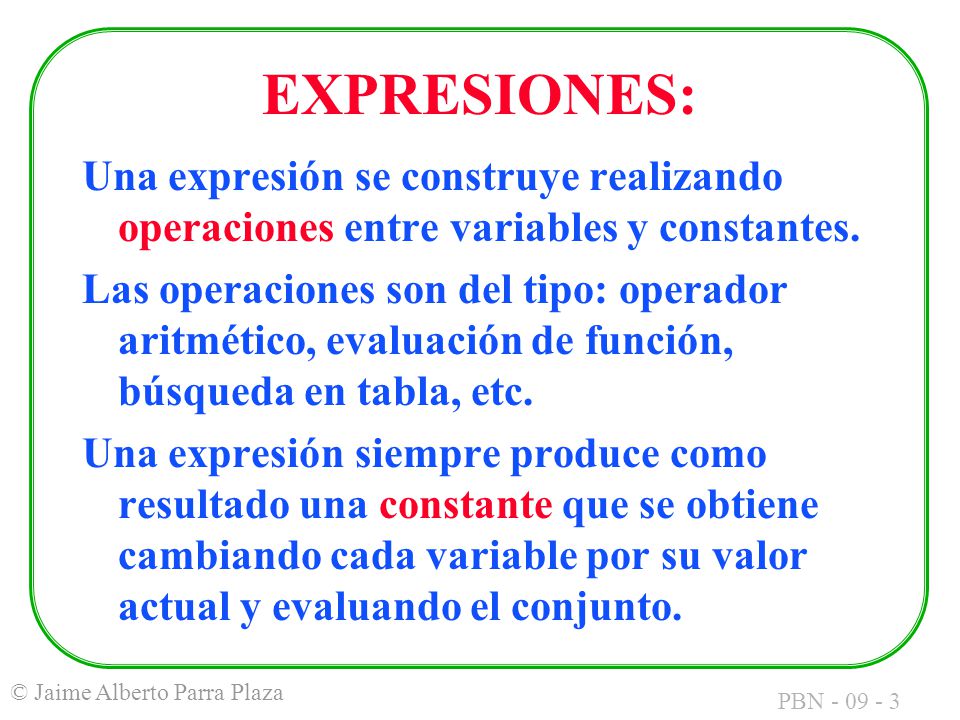 EXPRESIONES:

Una expresión se construye realizando operaciones entre variables y constantes.

Las operaciones son del tipo: operador aritmético, evaluación de función, búsqueda en tabla, etc.

Una expresión siempre produce como resultado una constante que se obtiene cambiando cada variable por su valor actual y evaluando el conjunto.

© Jaime Alberto Parra Plaza

PBN - 09 - 3